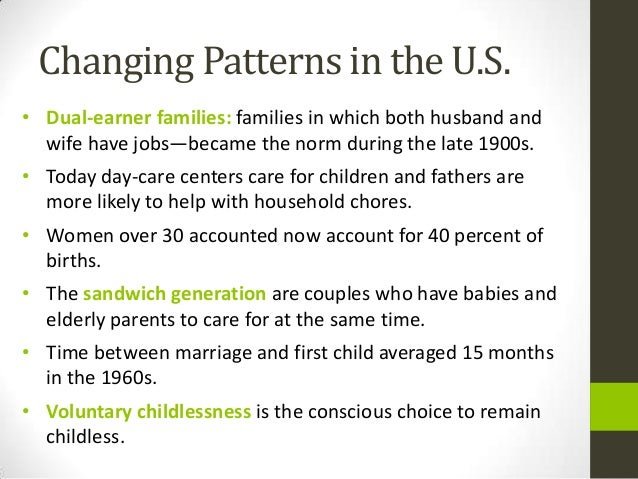 Changing Patterns in the U.S.

• Dual-earner families: families in which both husband and wife have jobs—became the norm during the late 1900s.

• Today day-care centers care for children and fathers are more likely to help with household chores.

• Women over 30 accounted now account for 40 percent of births.

• The sandwich generation are couples who have babies and elderly parents to care for at the same time.

• Time between marriage and first child averaged 15 months in the 1960s.

• Voluntary childlessness is the conscious choice to remain childless.